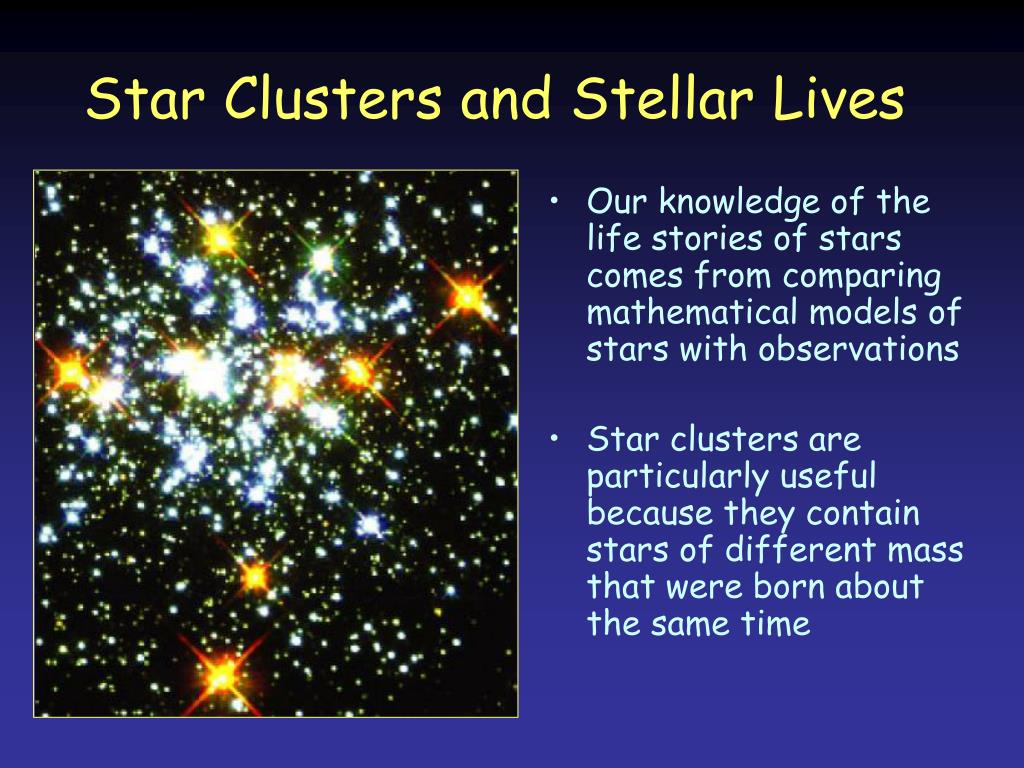 Star Clusters and Stellar Lives

• Our knowledge of the life stories of stars comes from comparing mathematical models of stars with observations

• Star clusters are particularly useful because they contain stars of different mass that were born about the same time